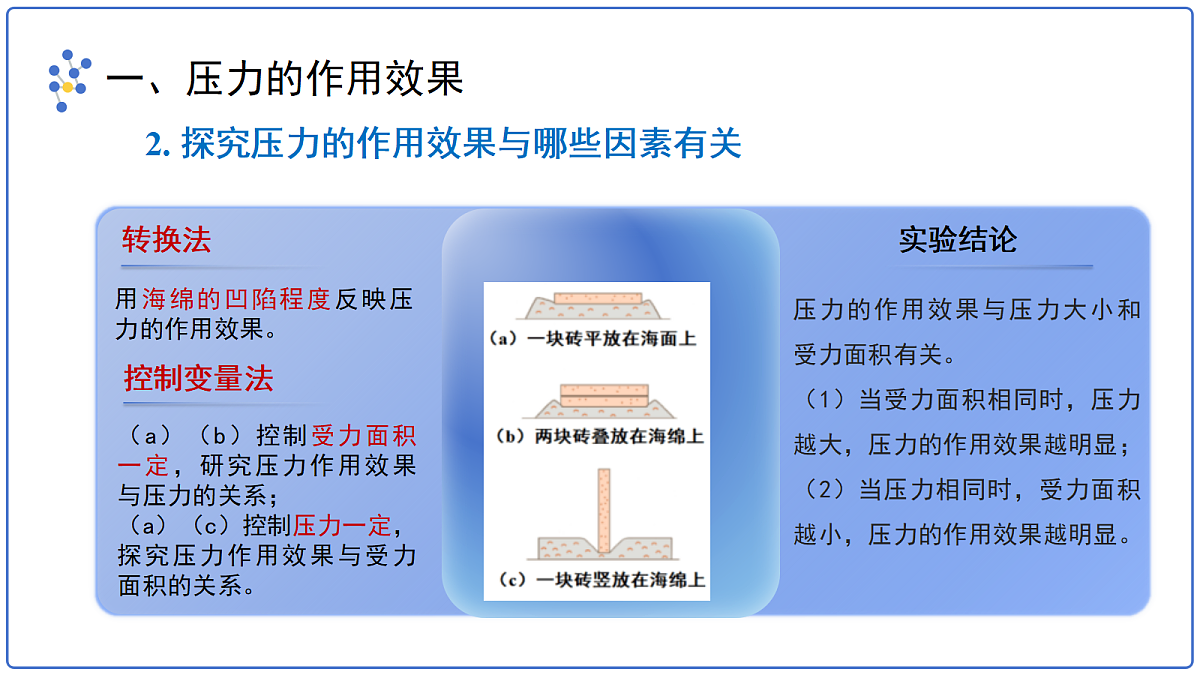 一、压力的作用效果

2. 探究压力的作用效果与哪些因素有关

转换法

用海绵的凹陷程度反映压力的作用效果。

控制变量法

（a）（b）控制受力面积一定，研究压力作用效果与压力的关系；
（a）（c）控制压力一定，探究压力作用效果与受力面积的关系。

（a）一块砖平放在海面上

（b）两块砖叠放在海绵上

（c）一块砖竖放在海绵上

实验结论

压力的作用效果与压力大小和受力面积有关。
（1）当受力面积相同时，压力越大，压力的作用效果越明显；
（2）当压力相同时，受力面积越小，压力的作用效果越明显。